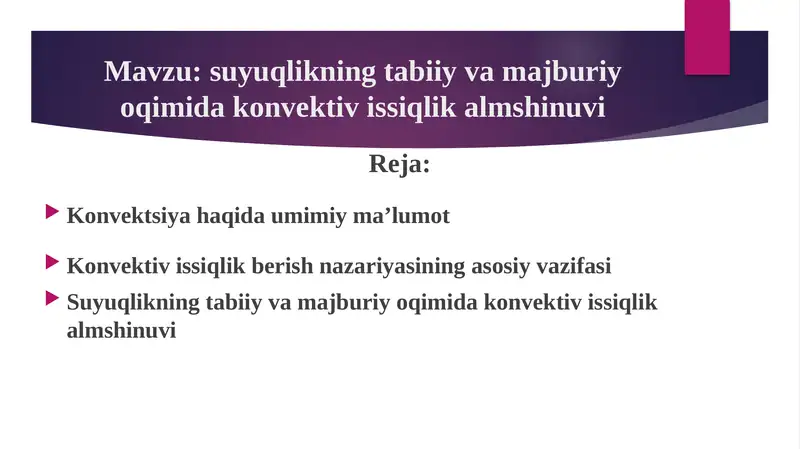 Mavzu: suyuqlikning tabiiy va majburiy oqimida konvektiv issiqlik almshinuvi

Reja:

Konvektsiya haqida umimiy ma’lumot

Konvektiv issiqlik berish nazariyasining asosiy vazifasi

Suyuqlikning tabiiy va majburiy oqimida konvektiv issiqlik almshinuvi